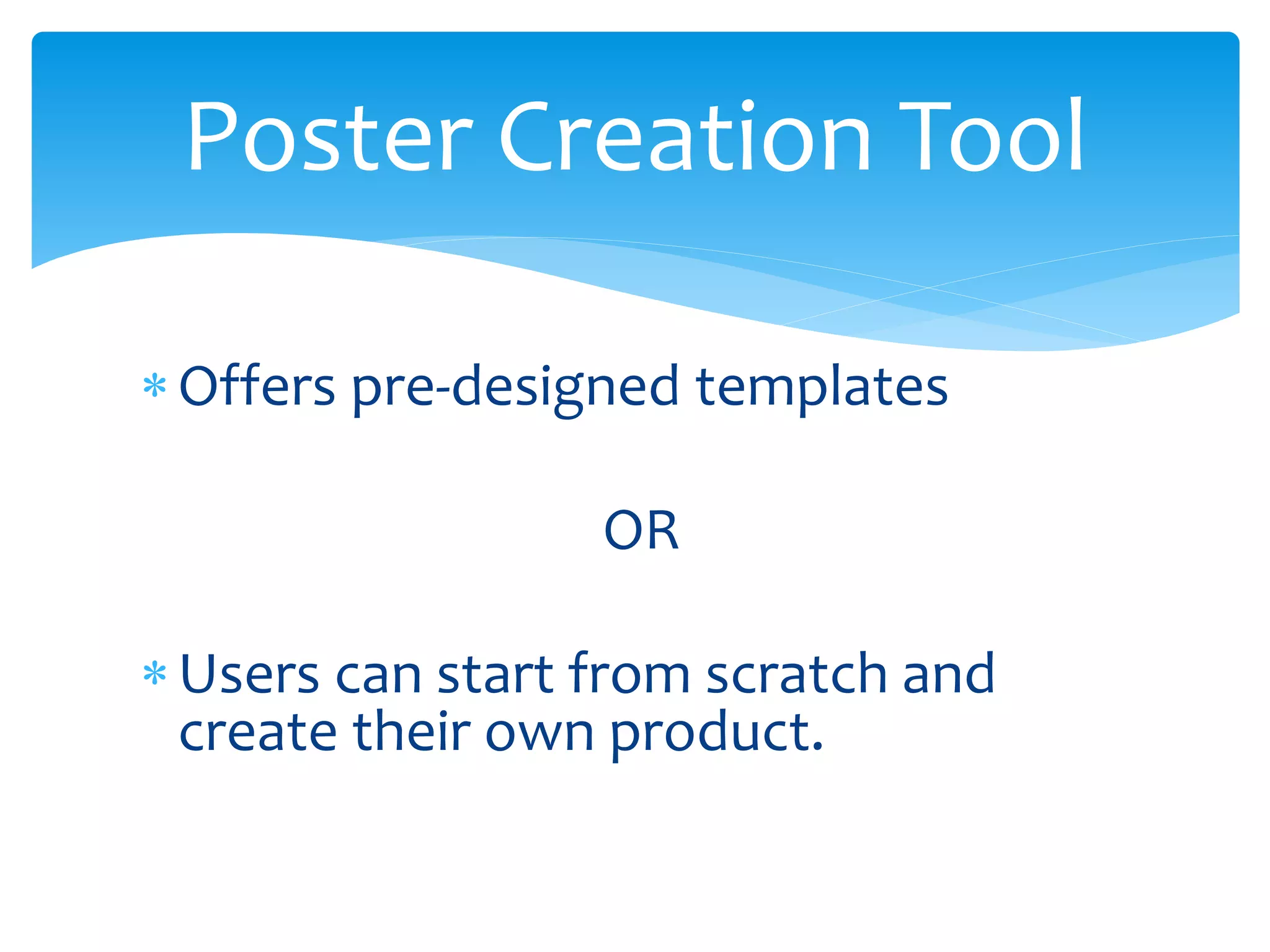 Poster Creation Tool

* Offers pre-designed templates

OR

* Users can start from scratch and create their own product.